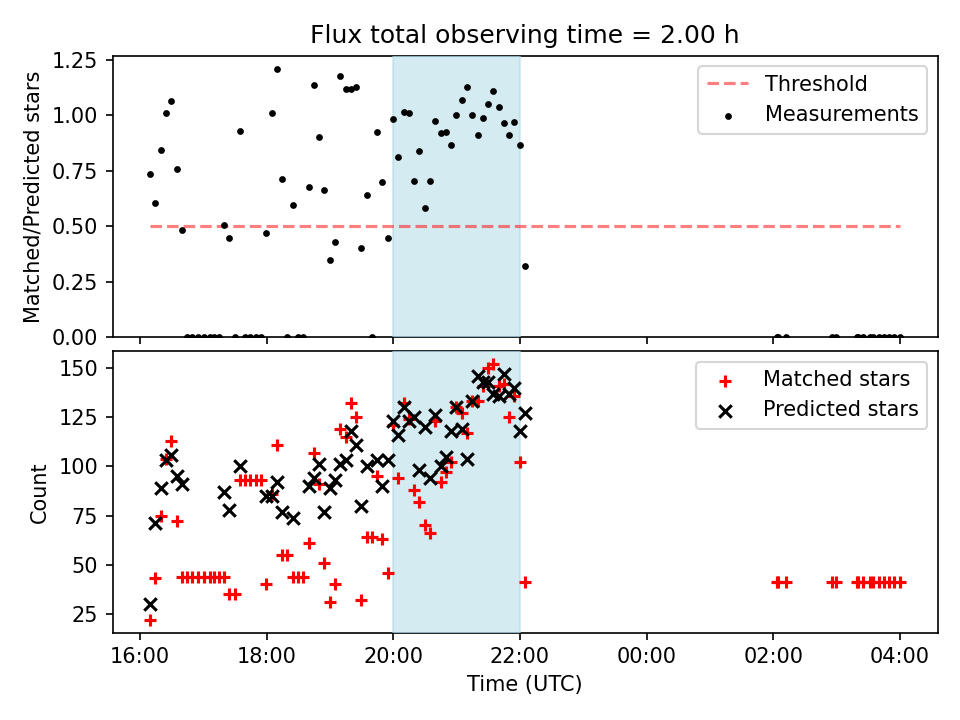 Flux total observing time = 2.00 h

Matched/Predicted stars

1.25
1.00
0.75
0.50
0.25
0.00

Threshold
Measurements

Count

150
125
100
75
50
25

Matched stars
Predicted stars

16:00
18:00
20:00
22:00
00:00
02:00
04:00

Time (UTC)